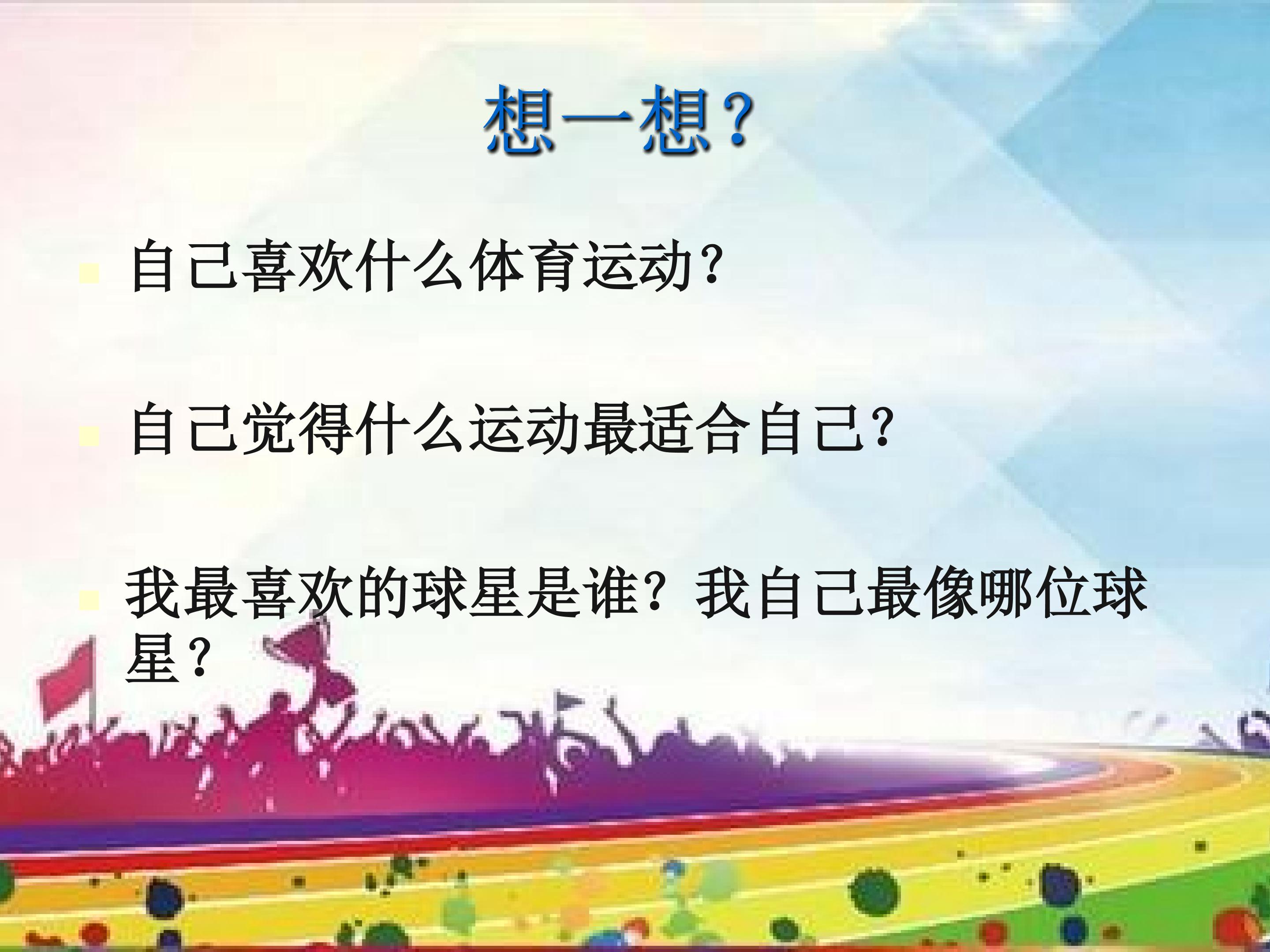 想一想?

• 自己喜欢什么体育运动?

• 自己觉得什么运动最适合自己?

• 我最喜欢的球星是谁?我自己最像哪位球星?